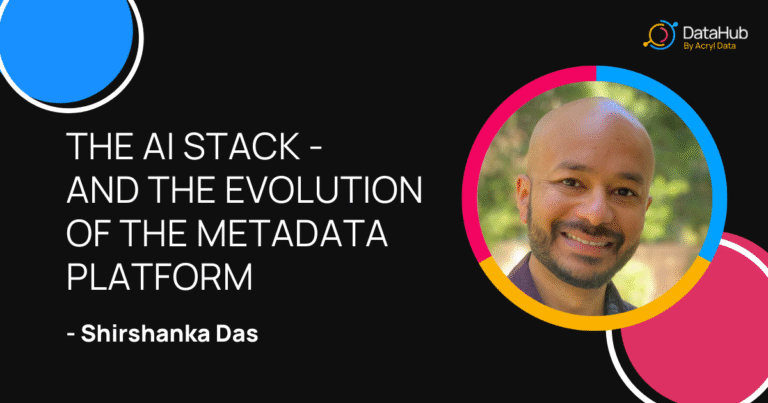 DataHub
By Acryl Data

THE AI STACK - AND THE EVOLUTION OF THE METADATA PLATFORM

- Shirshanka Das